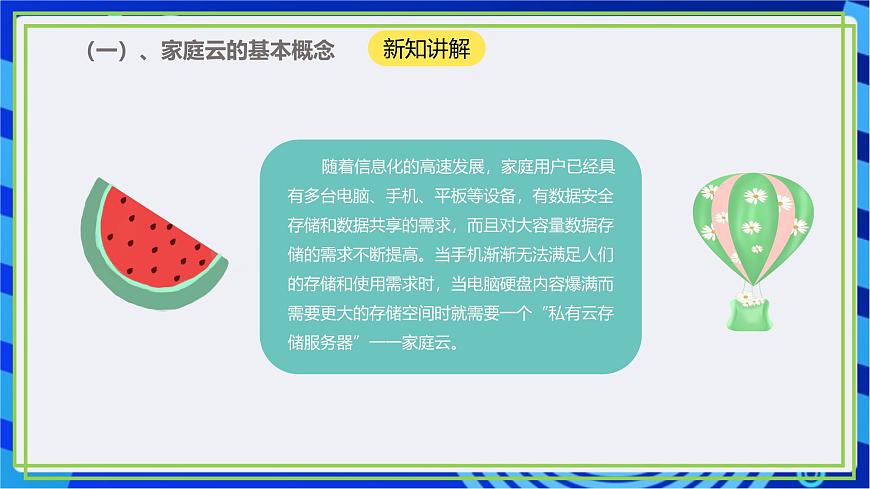 （一）、家庭云的基本概念

新知讲解

随着信息化的高速发展，家庭用户已经具有多台电脑、手机、平板等设备，有数据安全存储和数据共享的需求，而且对大容量数据存储的需求不断提高。当手机渐渐无法满足人们的存储和使用需求时，当电脑硬盘内容爆满而需要更大的存储空间时就需要一个“私有云存储服务器”——家庭云。